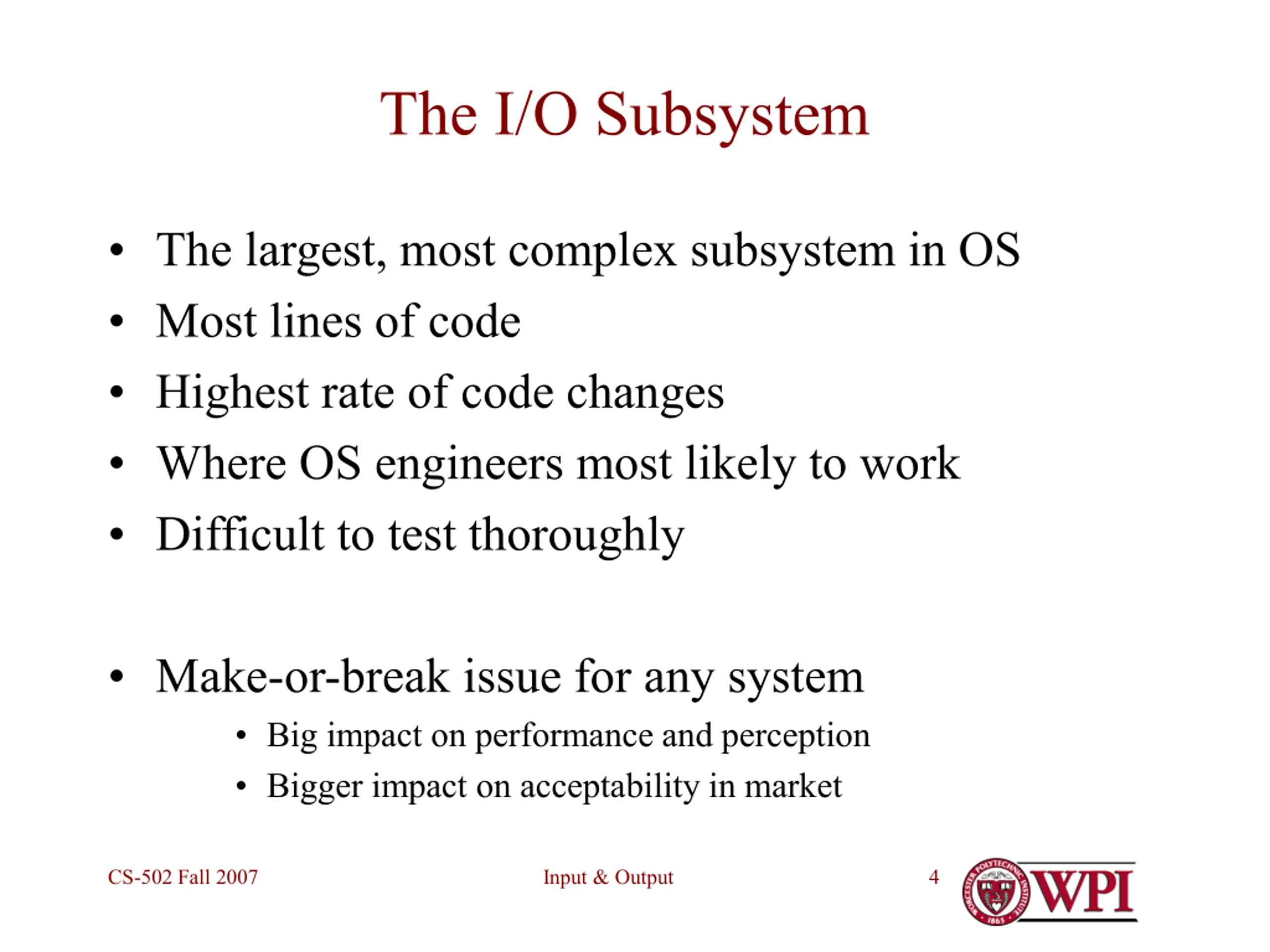 The I/O Subsystem

• The largest, most complex subsystem in OS
• Most lines of code
• Highest rate of code changes
• Where OS engineers most likely to work
• Difficult to test thoroughly

• Make-or-break issue for any system
• Big impact on performance and perception
• Bigger impact on acceptability in market

CS-502 Fall 2007 Input & Output 4

WPI